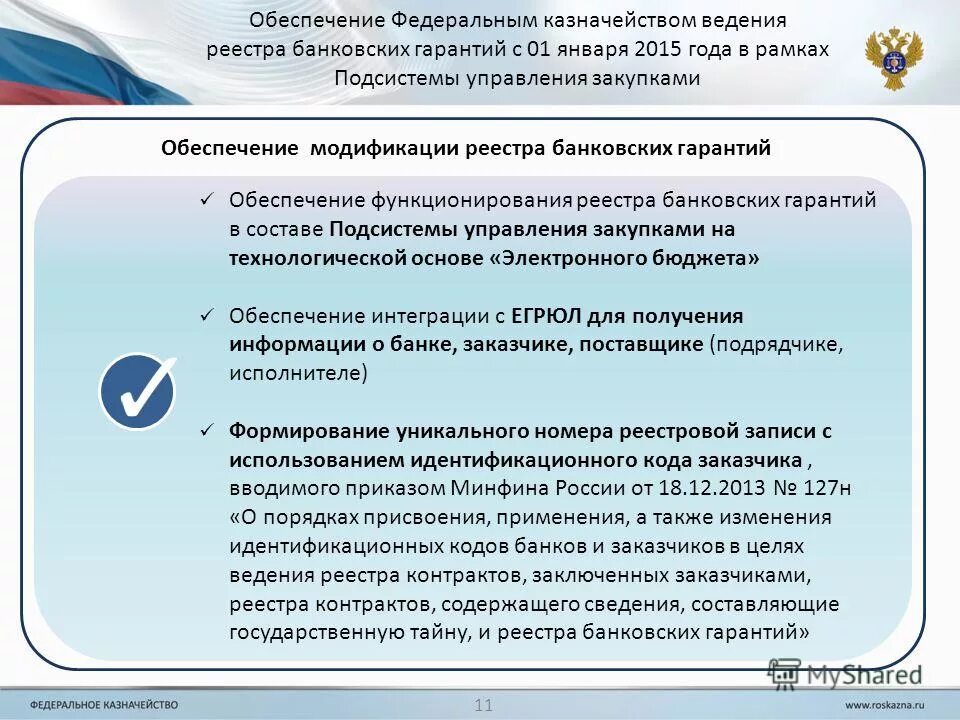 Обеспечение Федеральным казначейством ведения реестра банковских гарантий с 01 января 2015 года в рамках Подсистемы управления закупками

Обеспечение модификации реестра банковских гарантий

✓ Обеспечение функционирования реестра банковских гарантий в составе Подсистемы управления закупками на технологической основе «Электронного бюджета»

✓ Обеспечение интеграции с ЕГРЮЛ для получения информации о банке, заказчике, поставщике (подрядчике, исполнителе)

✓ Формирование уникального номера реестровой записи с использованием идентификационного кода заказчика , вводимого приказом Минфина России от 18.12.2013 № 127н «О порядках присвоения, применения, а также изменения идентификационных кодов банков и заказчиков в целях ведения реестра контрактов, заключенных заказчиками, реестра контрактов, содержащего сведения, составляющие государственную тайну, и реестра банковских гарантий»

MyShared

ФЕДЕРАЛЬНОЕ КАЗНАЧЕЙСТВО

11

www.roskazna.ru